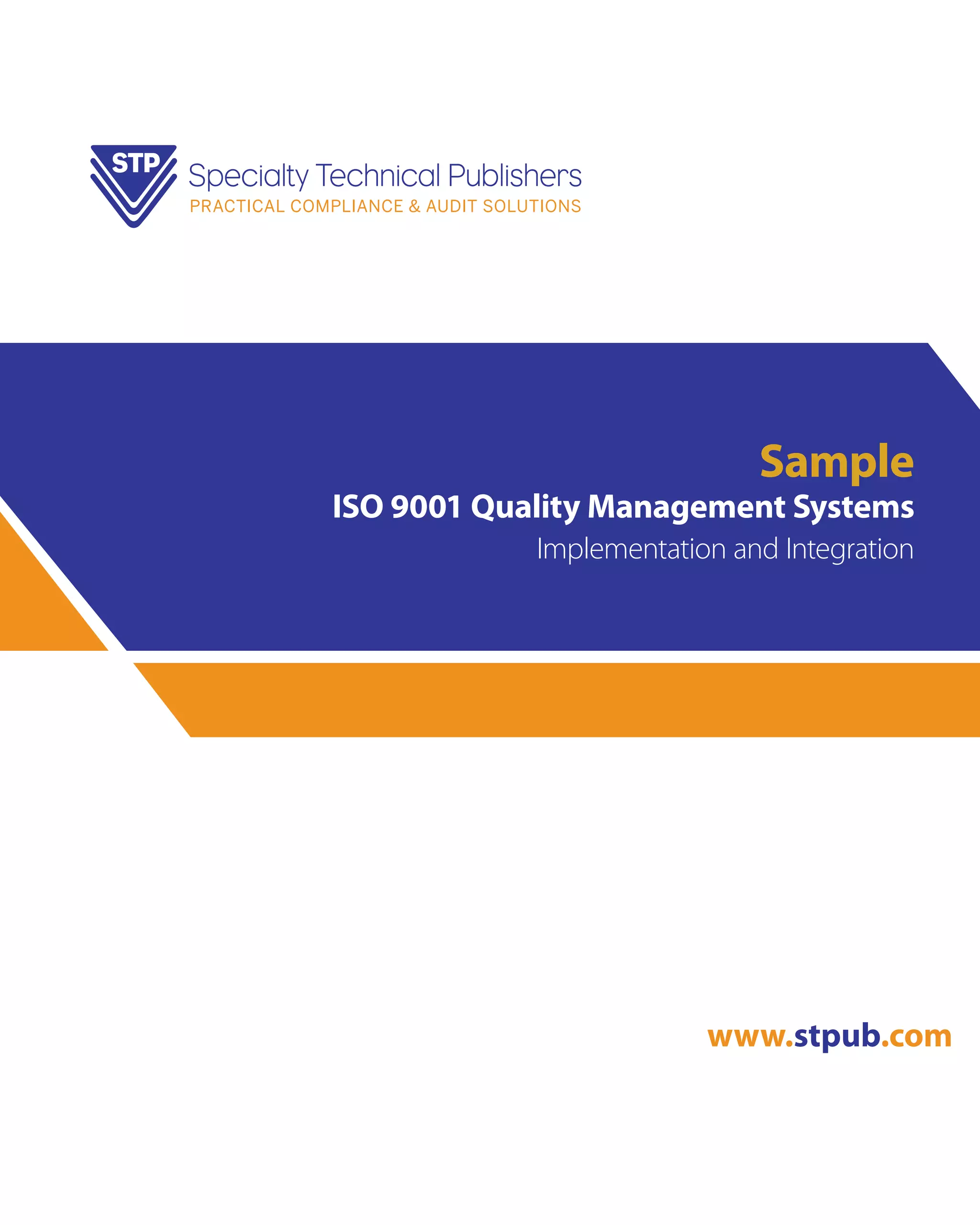 STP
Specialty Technical Publishers
PRACTICAL COMPLIANCE & AUDIT SOLUTIONS

Sample
ISO 9001 Quality Management Systems
Implementation and Integration

www.stpub.com